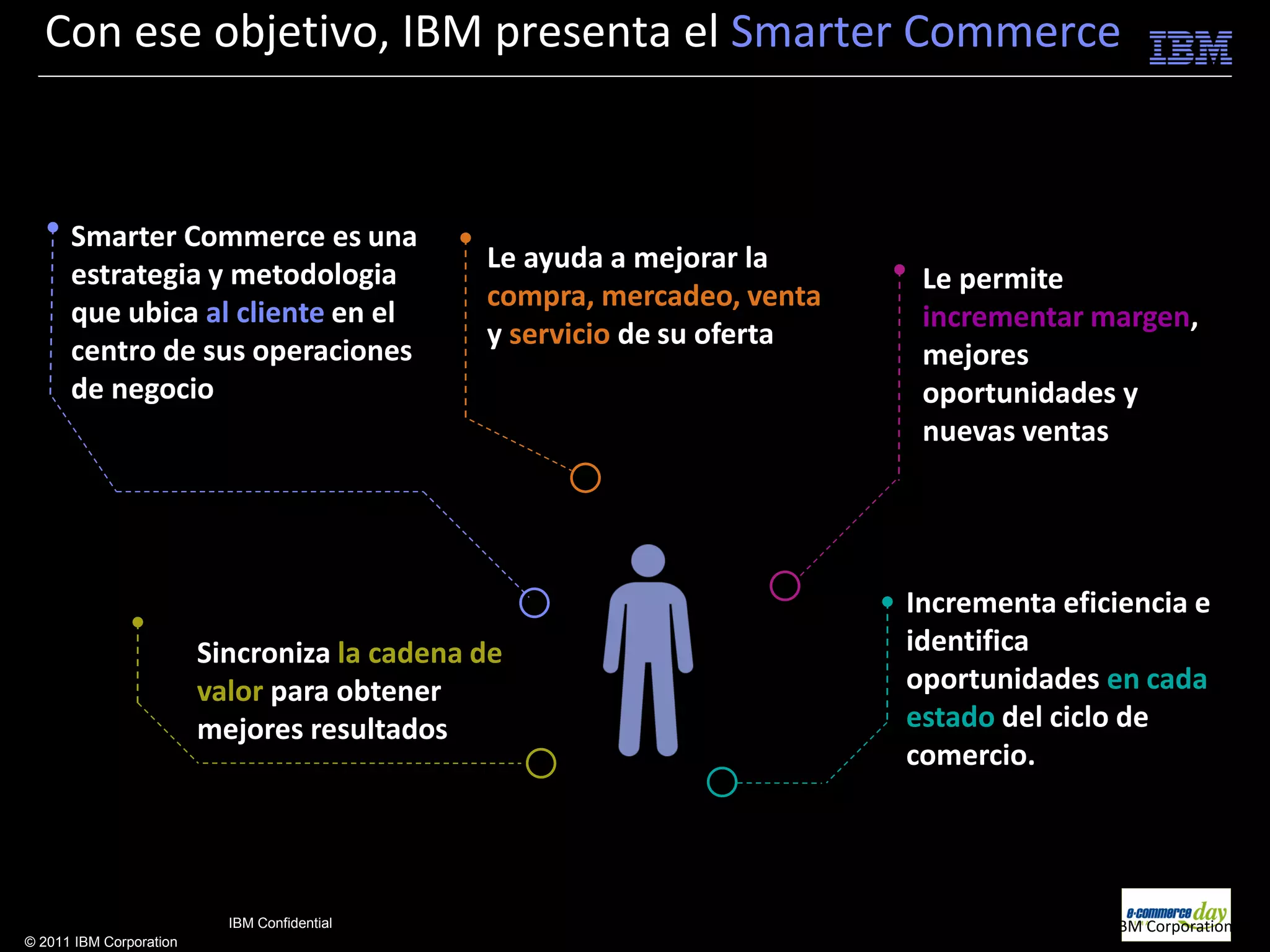 Con ese objetivo, IBM presenta el Smarter Commerce

IBM

Smarter Commerce es una estrategia y metodologia que ubica al cliente en el centro de sus operaciones de negocio

Le ayuda a mejorar la compra, mercadeo, venta y servicio de su oferta

Le permite incrementar margen, mejores oportunidades y nuevas ventas

Sincroniza la cadena de valor para obtener mejores resultados

Incrementa eficiencia e identifica oportunidades en cada estado del ciclo de comercio.

IBM Confidential

© 2011 IBM Corporation

e-commerce day

BM Corporation